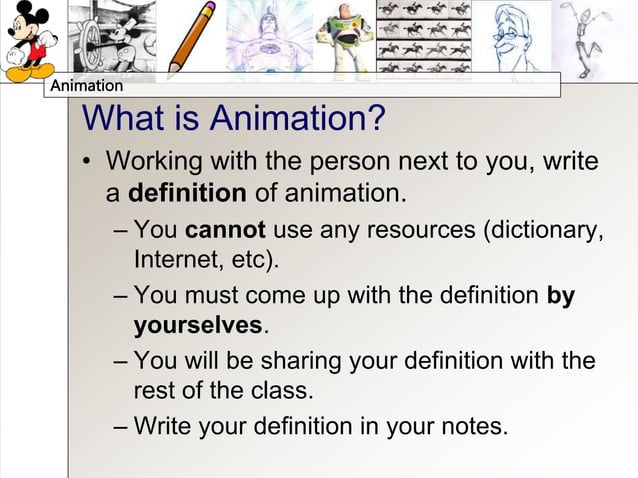 Animation

What is Animation?

• Working with the person next to you, write a definition of animation.

– You cannot use any resources (dictionary, Internet, etc).

– You must come up with the definition by yourselves.

– You will be sharing your definition with the rest of the class.

– Write your definition in your notes.